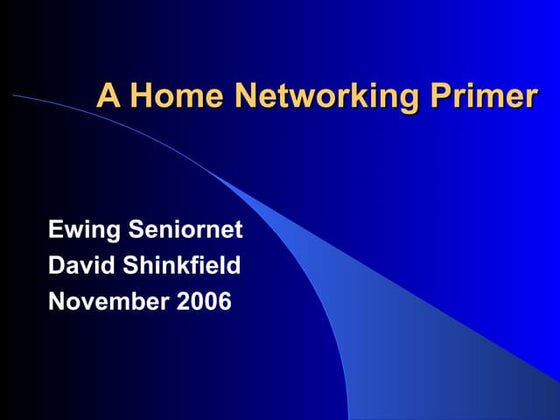 A Home Networking Primer

Ewing Seniornet
David Shinkfield
November 2006